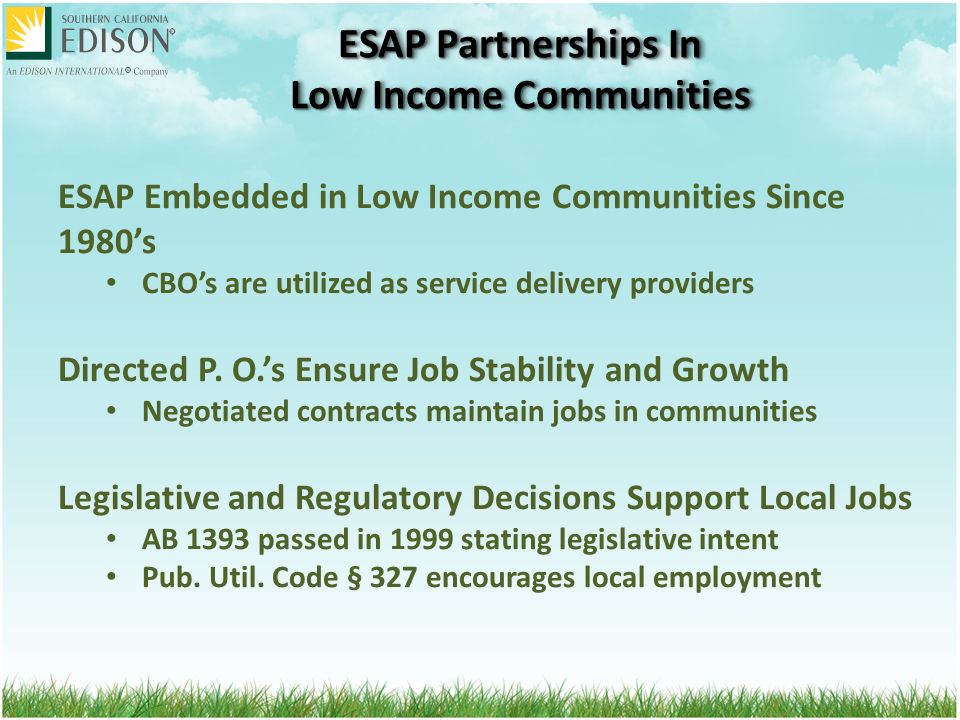 SOUTHERN CALIFORNIA
EDISON®
An EDISON INTERNATIONAL® Company

ESAP Partnerships In Low Income Communities

ESAP Embedded in Low Income Communities Since 1980's
• CBO's are utilized as service delivery providers

Directed P. O.'s Ensure Job Stability and Growth
• Negotiated contracts maintain jobs in communities

Legislative and Regulatory Decisions Support Local Jobs
• AB 1393 passed in 1999 stating legislative intent
• Pub. Util. Code § 327 encourages local employment